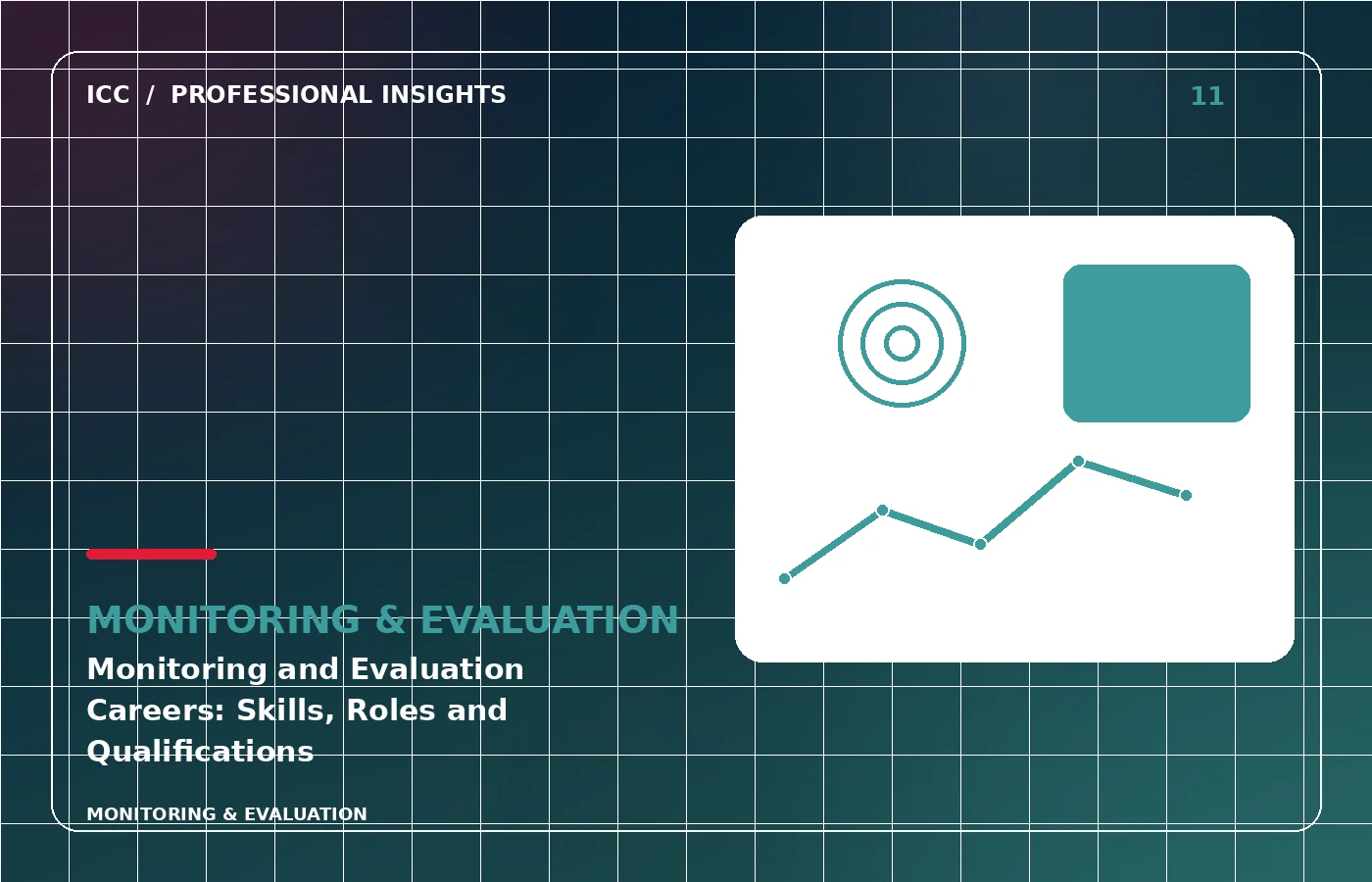 ICC / PROFESSIONAL INSIGHTS

11

MONITORING & EVALUATION

Monitoring and Evaluation Careers: Skills, Roles and Qualifications

MONITORING & EVALUATION